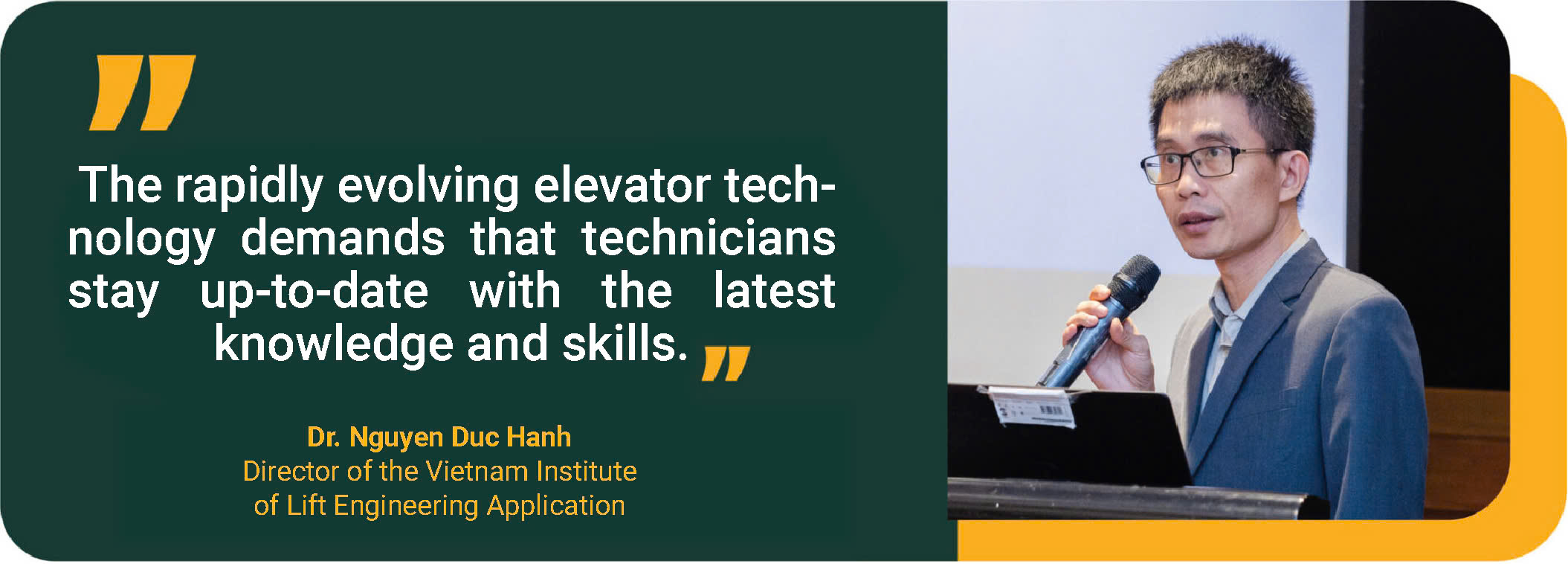 "

The rapidly evolving elevator technology demands that technicians stay up-to-date with the latest knowledge and skills. "

Dr. Nguyen Duc Hanh
Director of the Vietnam Institute of Lift Engineering Application